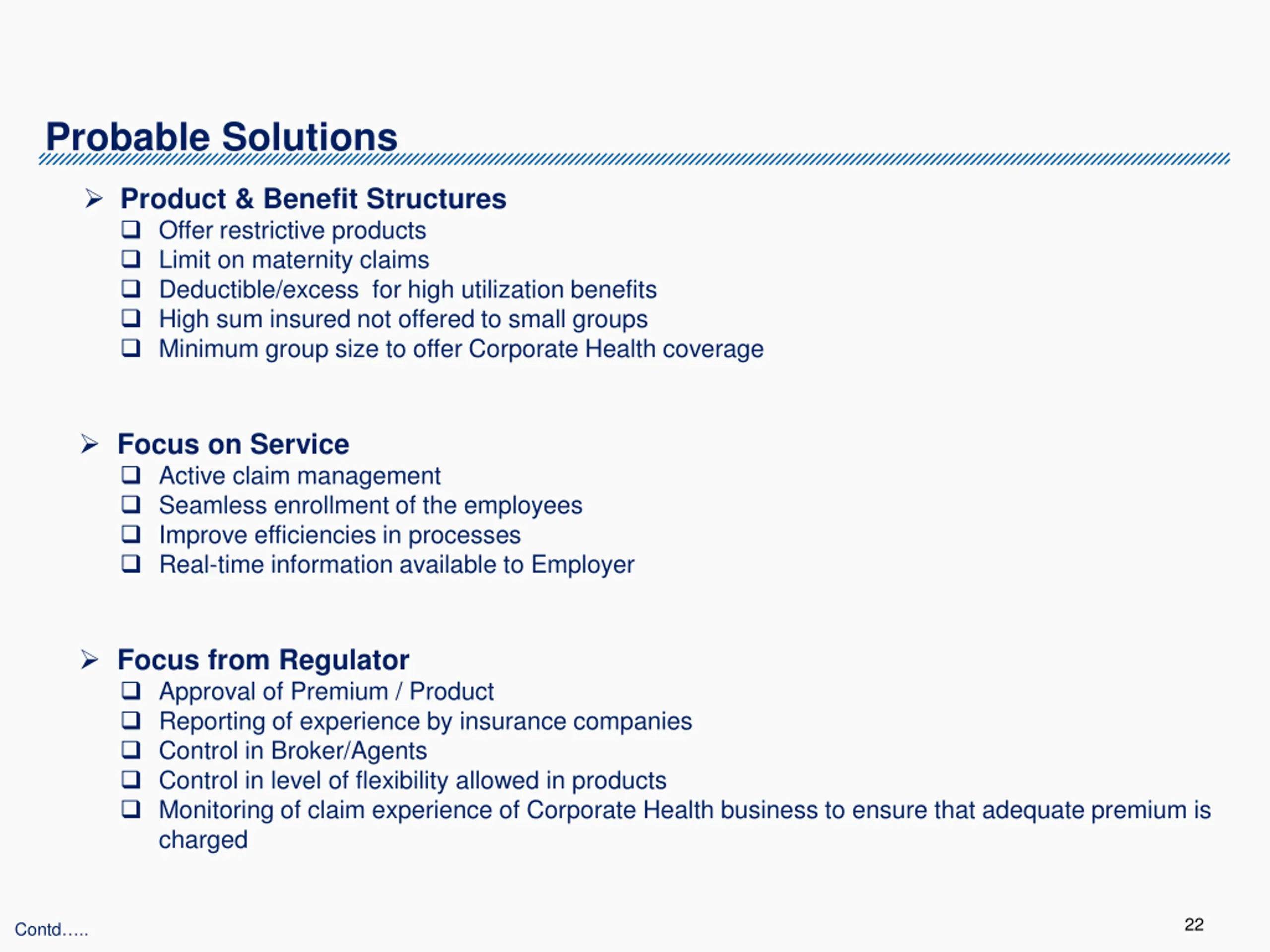 Probable Solutions

➢ Product & Benefit Structures
❑ Offer restrictive products
❑ Limit on maternity claims
❑ Deductible/excess for high utilization benefits
❑ High sum insured not offered to small groups
❑ Minimum group size to offer Corporate Health coverage

➢ Focus on Service
❑ Active claim management
❑ Seamless enrollment of the employees
❑ Improve efficiencies in processes
❑ Real-time information available to Employer

➢ Focus from Regulator
❑ Approval of Premium / Product
❑ Reporting of experience by insurance companies
❑ Control in Broker/Agents
❑ Control in level of flexibility allowed in products
❑ Monitoring of claim experience of Corporate Health business to ensure that adequate premium is charged

Contd…..

22